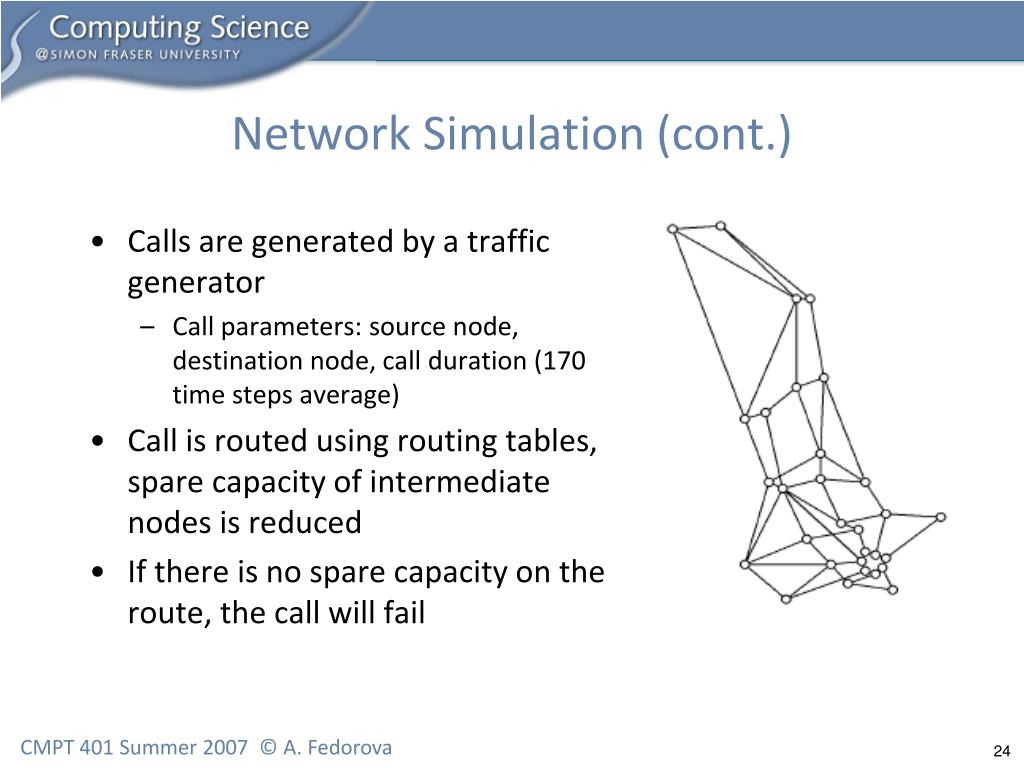 Computing Science
@SIMON FRASER UNIVERSITY

Network Simulation (cont.)

• Calls are generated by a traffic generator
– Call parameters: source node, destination node, call duration (170 time steps average)
• Call is routed using routing tables, spare capacity of intermediate nodes is reduced
• If there is no spare capacity on the route, the call will fail

CMPT 401 Summer 2007 © A. Fedorova

24